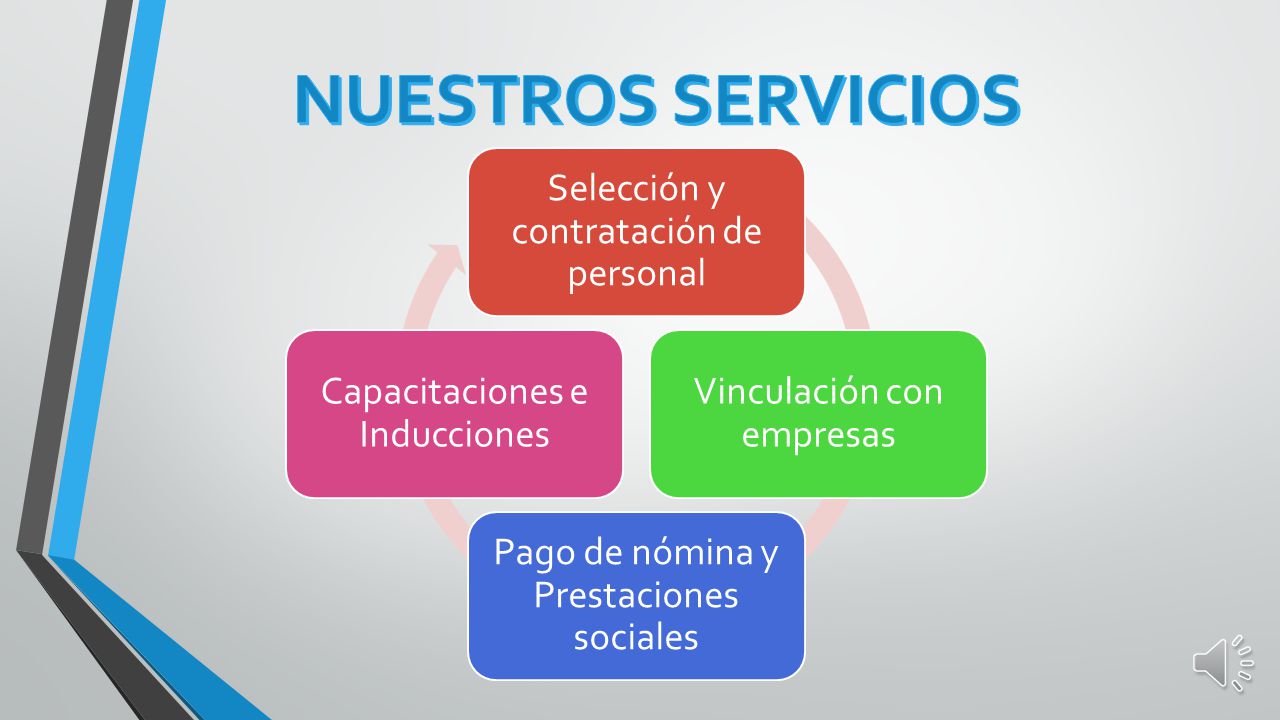 NUESTROS SERVICIOS

Selección y contratación de personal

Vinculación con empresas

Pago de nómina y Prestaciones sociales

Capacitaciones e Inducciones